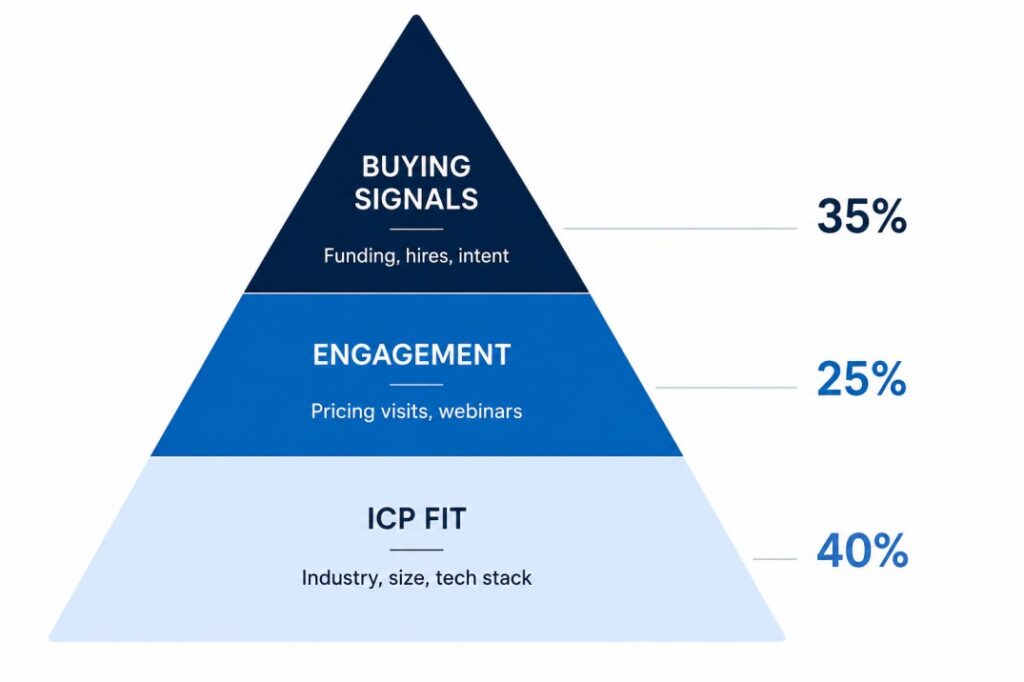 BUYING SIGNALS

Funding, hires, intent

35%

ENGAGEMENT

Pricing visits, webinars

25%

ICP FIT

Industry, size, tech stack

40%